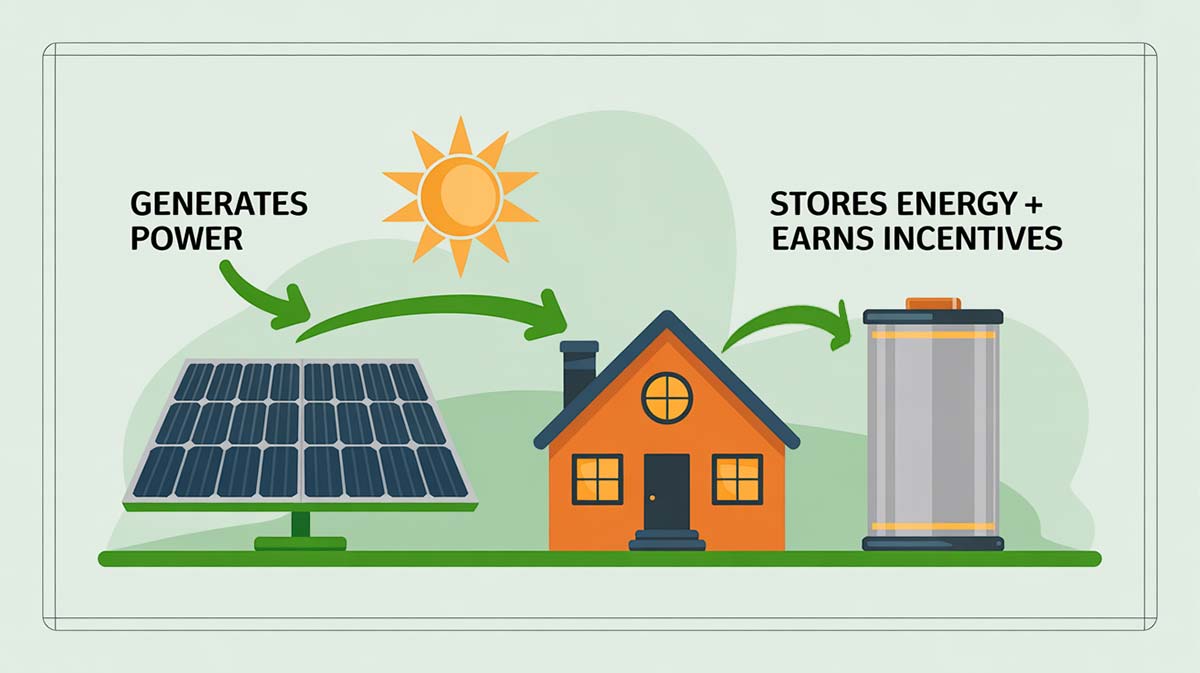 GENERATES POWER

STORES ENERGY + EARNS INCENTIVES